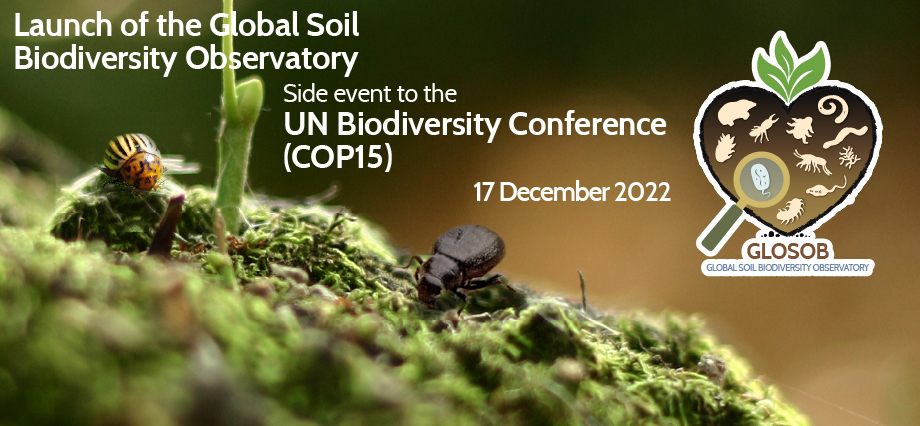 Launch of the Global Soil Biodiversity Observatory

Side event to the
UN Biodiversity Conference (COP15)

17 December 2022

GLOSOB
GLOBAL SOIL BIODIVERSITY OBSERVATORY